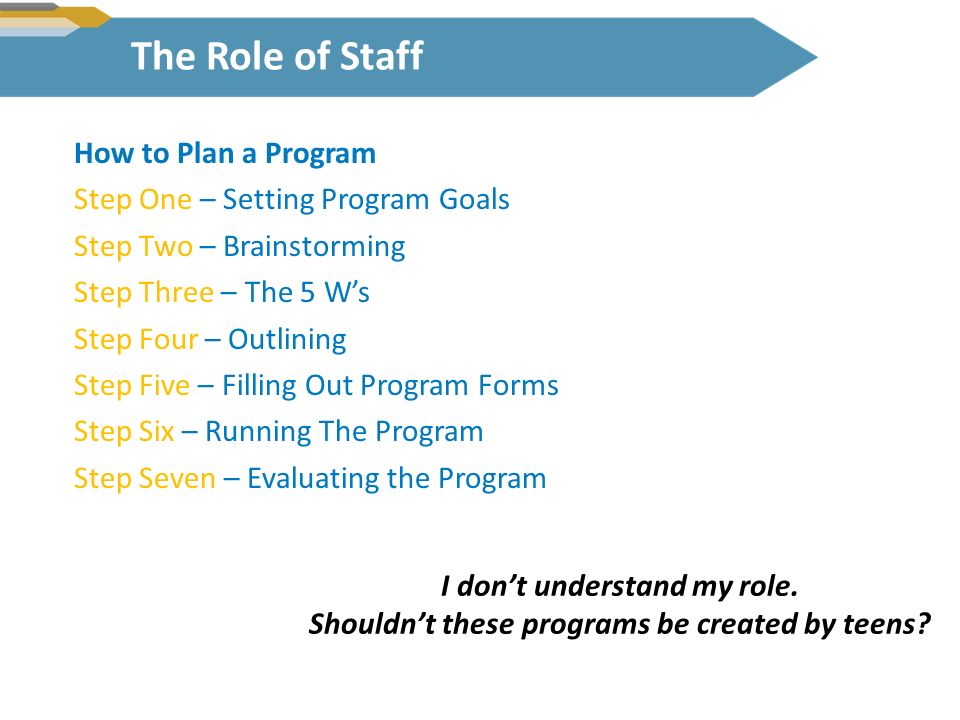 The Role of Staff

How to Plan a Program
Step One – Setting Program Goals
Step Two – Brainstorming
Step Three – The 5 W's
Step Four – Outlining
Step Five – Filling Out Program Forms
Step Six – Running The Program
Step Seven – Evaluating the Program

I don't understand my role.
Shouldn't these programs be created by teens?